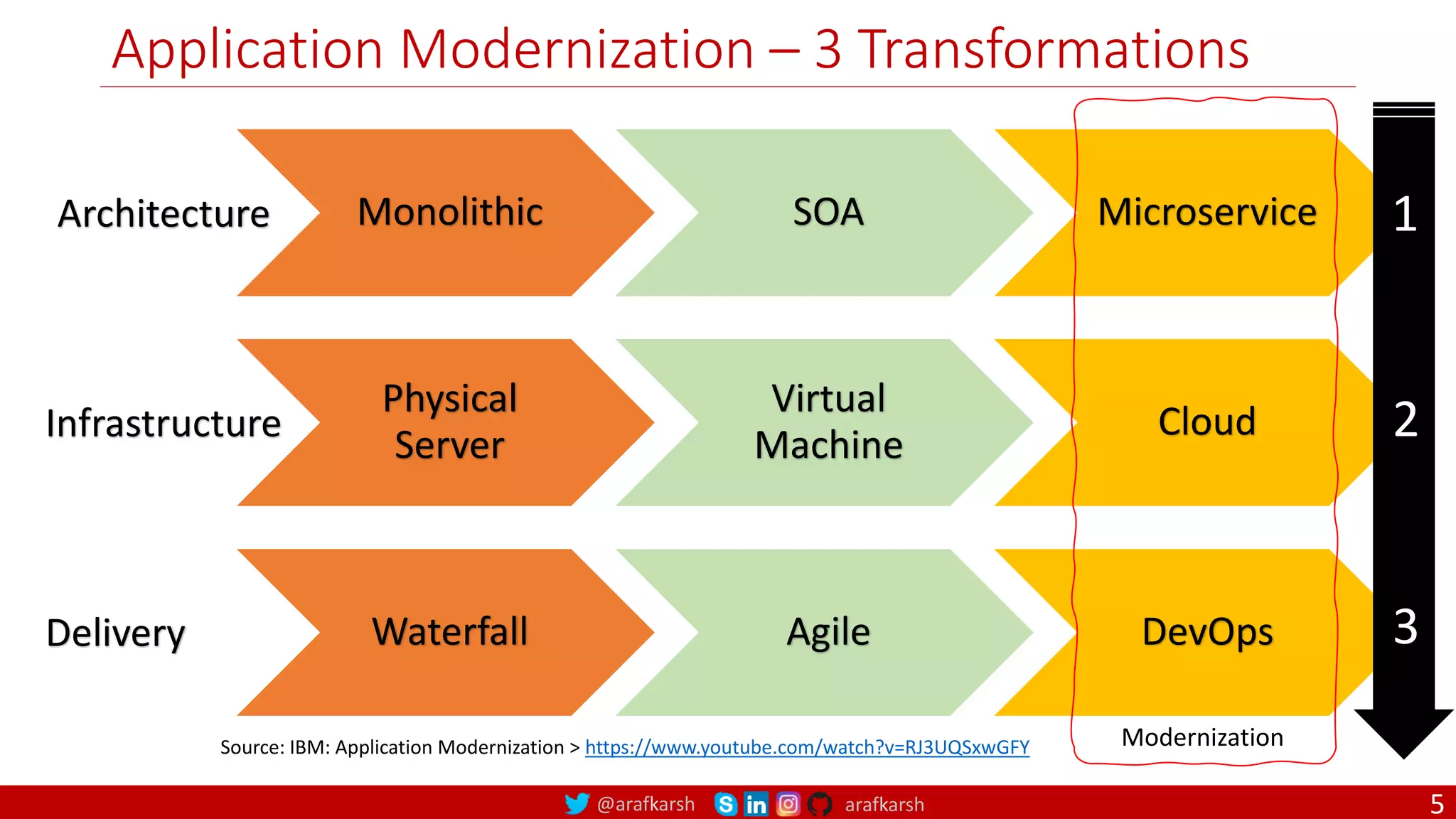 Application Modernization – 3 Transformations

Architecture Monolithic SOA Microservice 1

Infrastructure Physical Server Virtual Machine Cloud 2

Delivery Waterfall Agile DevOps 3

Modernization

Source: IBM: Application Modernization > https://www.youtube.com/watch?v=RJ3UQSxwGFY

@arafkarsh arafkarsh

5